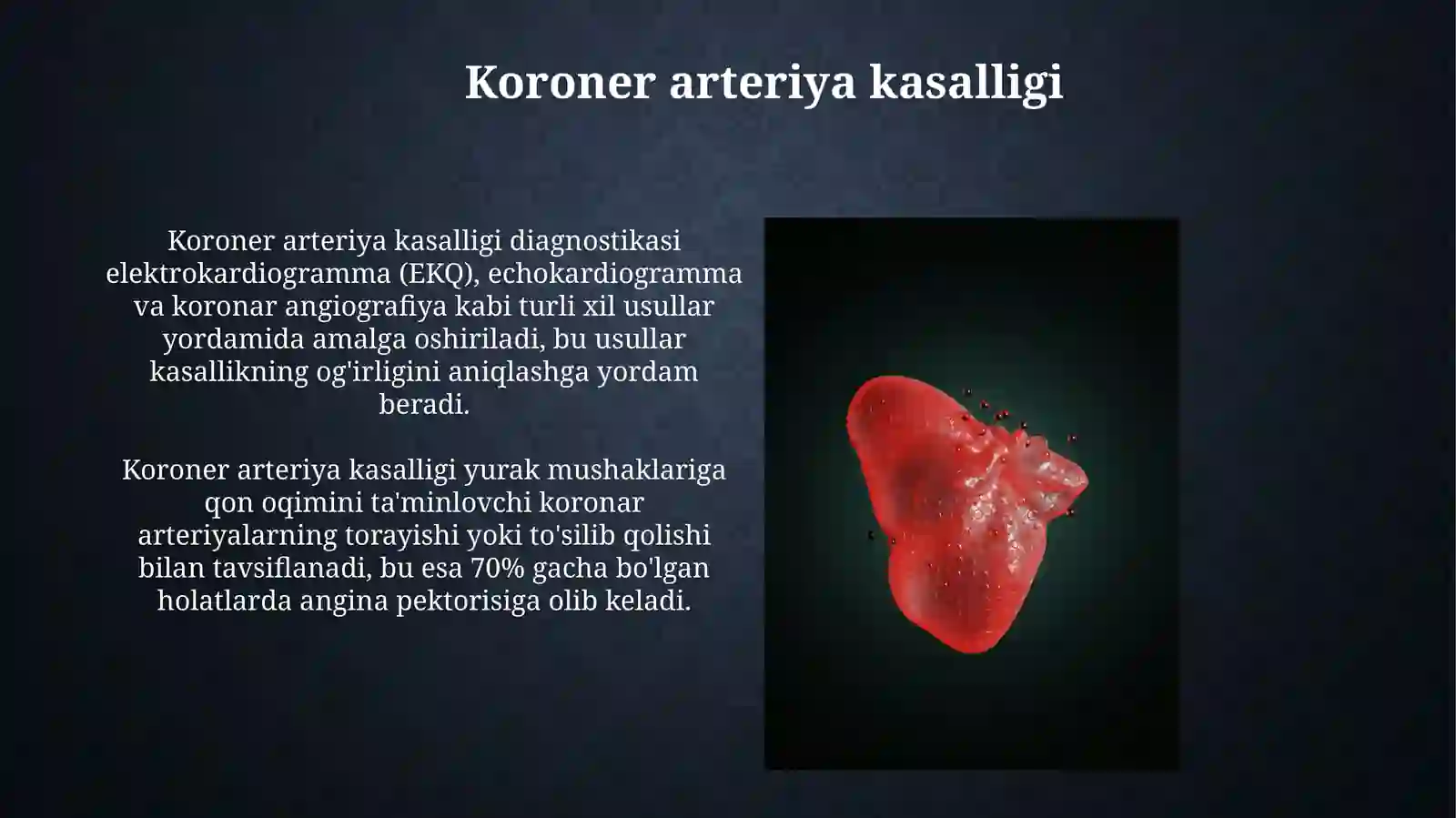 Koroner arteriya kasalligi

Koroner arteriya kasalligi diagnostikasi elektrokardiogramma (EKQ), echokardiogramma va koronar angiografiya kabi turli xil usullar yordamida amalga oshiriladi, bu usullar kasallikning og'irligini aniqlashga yordam beradi.

Koroner arteriya kasalligi yurak mushaklariga qon oqimini ta'minlovchi koronar arteriyalarning torayishi yoki to'silib qolishi bilan tavsiflanadi, bu esa 70% gacha bo'lgan holatlarda angina pektorisiga olib keladi.